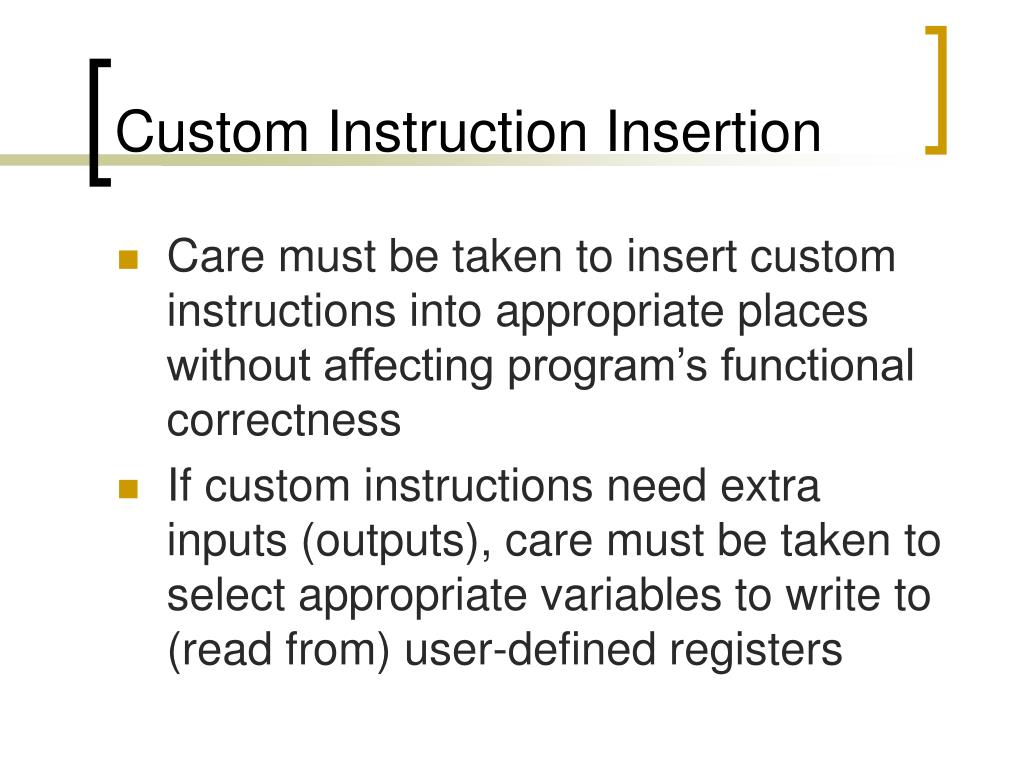 Custom Instruction Insertion

Care must be taken to insert custom instructions into appropriate places without affecting program’s functional correctness

If custom instructions need extra inputs (outputs), care must be taken to select appropriate variables to write to (read from) user-defined registers